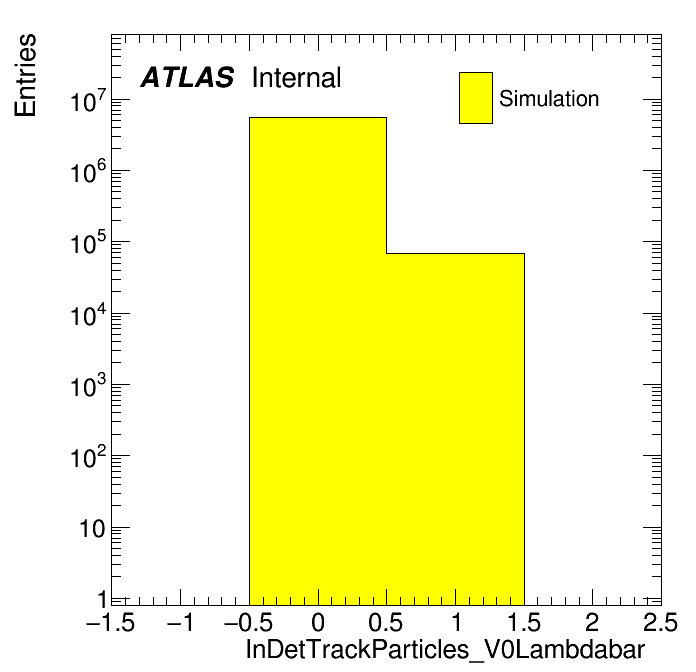 Entries

ATLAS Internal

Simulation

$10^7$
$10^6$
$10^5$
$10^4$
$10^3$
$10^2$
10
1

−1.5 −1 −0.5 0 0.5 1 1.5 2 2.5

InDetTrackParticles_V0Lambdabar